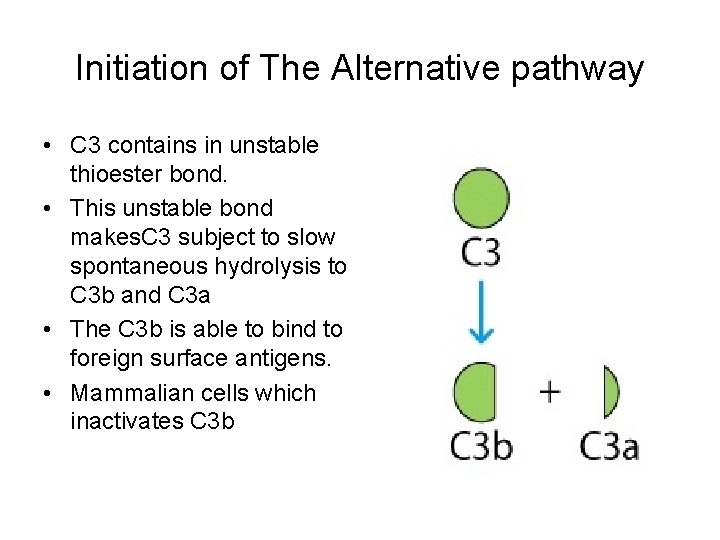 Initiation of The Alternative pathway

• C3 contains in unstable thioester bond.
• This unstable bond makesC3 subject to slow spontaneous hydrolysis to C3b and C3a
• The C3b is able to bind to foreign surface antigens.
• Mammalian cells which inactivates C3b

C3

C3b + C3a